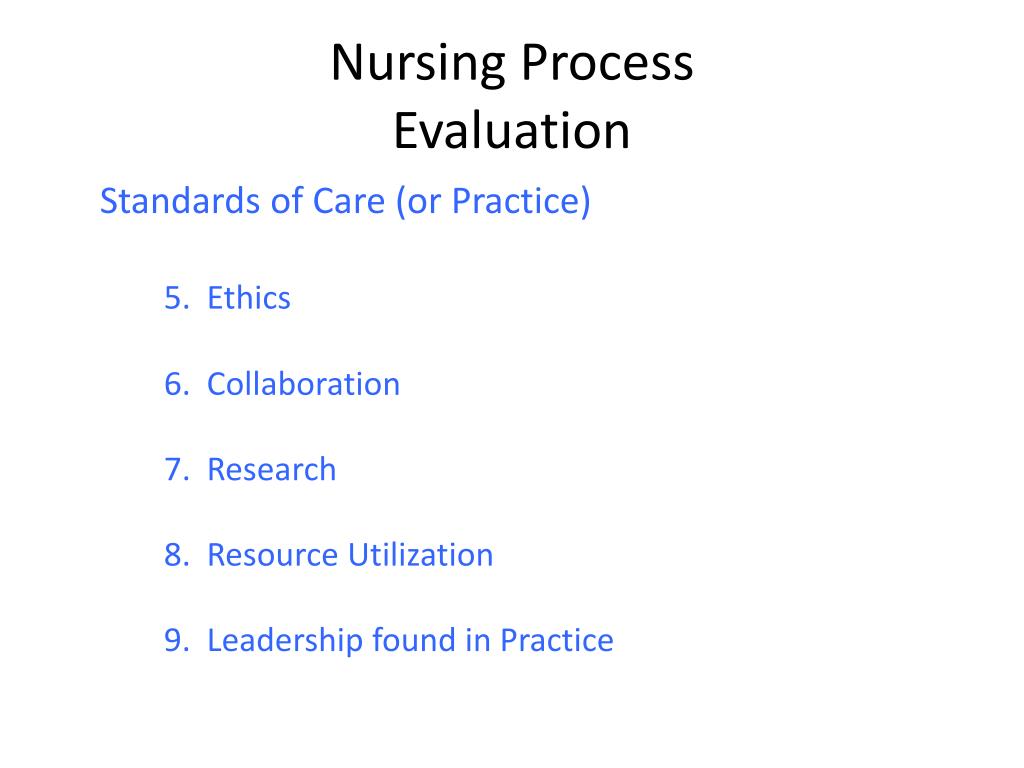 Nursing Process
Evaluation

Standards of Care (or Practice)

5. Ethics

6. Collaboration

7. Research

8. Resource Utilization

9. Leadership found in Practice